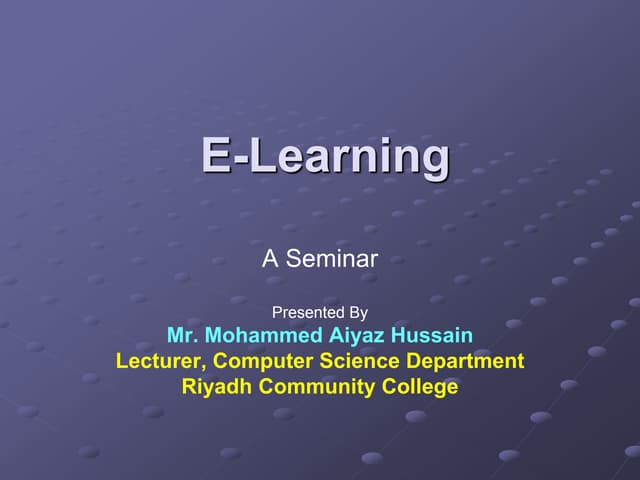 E-Learning

A Seminar

Presented By
Mr. Mohammed Aiyaz Hussain
Lecturer, Computer Science Department
Riyadh Community College